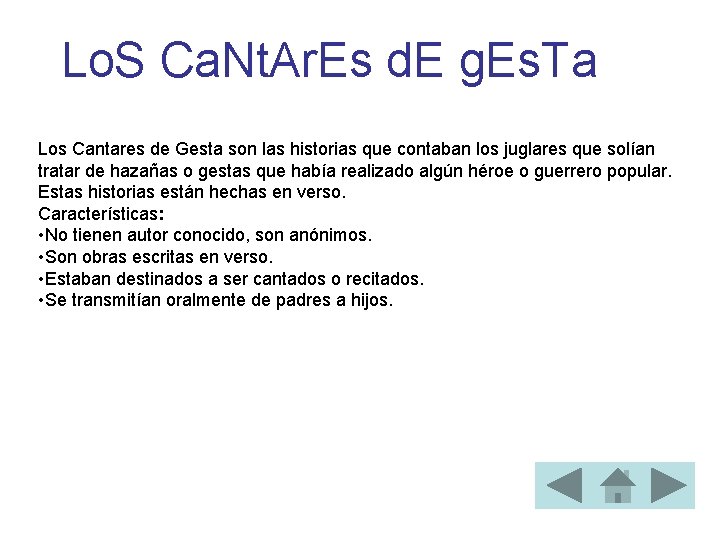 LoS CaNtArEs dE gEsTa

Los Cantares de Gesta son las historias que contaban los juglares que solían tratar de hazañas o gestas que había realizado algún héroe o guerrero popular. Estas historias están hechas en verso.
Características:
•No tienen autor conocido, son anónimos.
•Son obras escritas en verso.
•Estaban destinados a ser cantados o recitados.
•Se transmitían oralmente de padres a hijos.